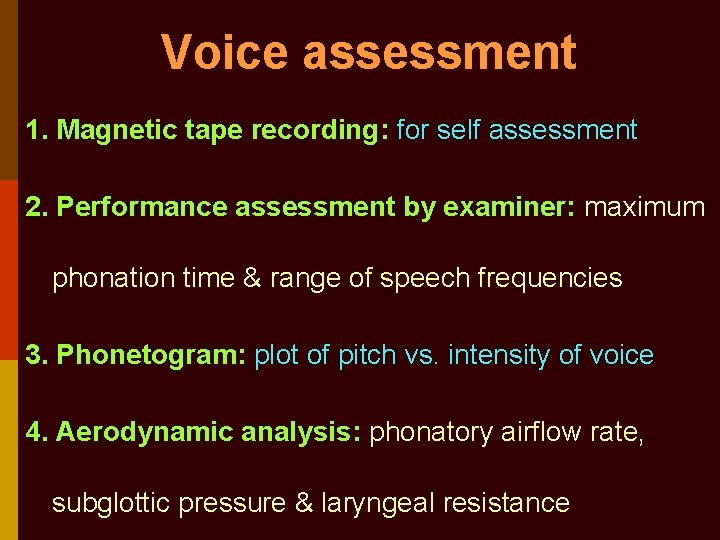 Voice assessment

1. Magnetic tape recording: for self assessment

2. Performance assessment by examiner: maximum phonation time & range of speech frequencies

3. Phonetogram: plot of pitch vs. intensity of voice

4. Aerodynamic analysis: phonatory airflow rate, subglottic pressure & laryngeal resistance